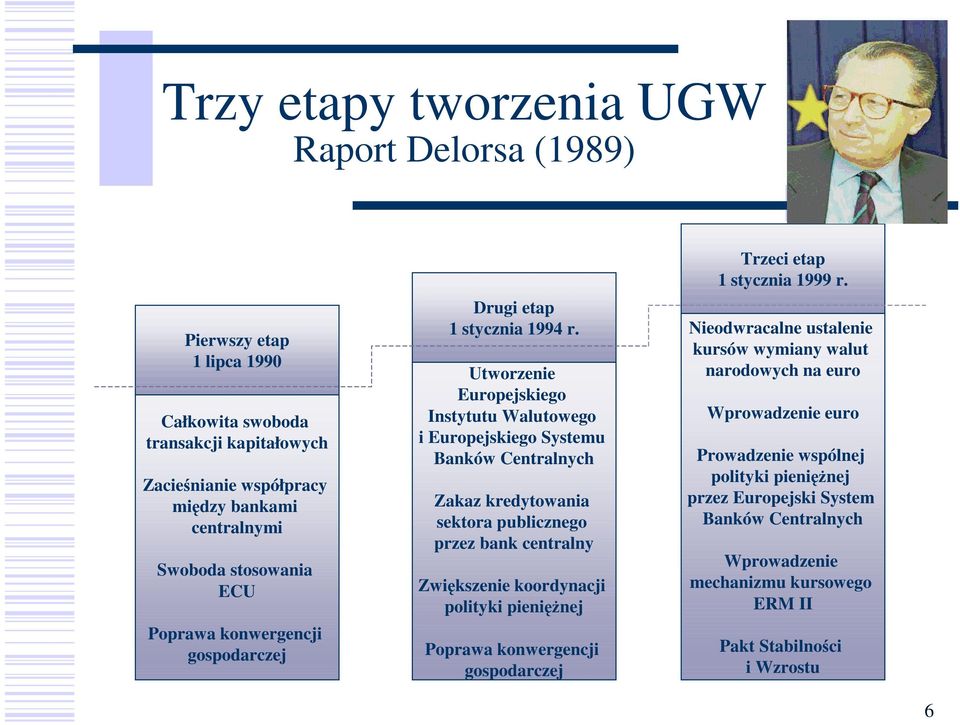 Trzy etapy tworzenia UGW
Raport Delorsa (1989)

Pierwszy etap
1 lipca 1990

Całkowita swoboda transakcji kapitałowych

Zacieśnianie współpracy między bankami centralnymi

Swoboda stosowania ECU

Poprawa konwergencji gospodarczej

Drugi etap
1 stycznia 1994 r.

Utworzenie Europejskiego Instytutu Walutowego i Europejskiego Systemu Banków Centralnych

Zakaz kredytowania sektora publicznego przez bank centralny

Zwiększenie koordynacji polityki pieniężnej

Poprawa konwergencji gospodarczej

Trzeci etap
1 stycznia 1999 r.

Nieodwracalne ustalenie kursów wymiany walut narodowych na euro

Wprowadzenie euro

Prowadzenie wspólnej polityki pieniężnej przez Europejski System Banków Centralnych

Wprowadzenie mechanizmu kursowego ERM II

Pakt Stabilności i Wzrostu

6